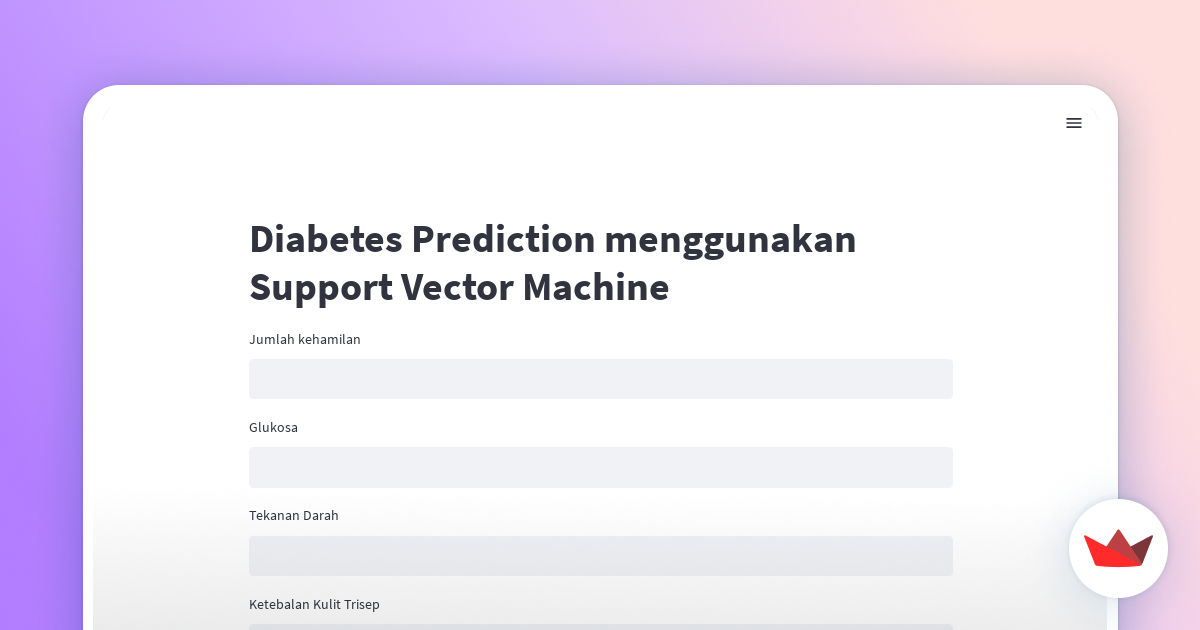 Diabetes Prediction menggunakan Support Vector Machine

Jumlah kehamilan

Glukosa

Tekanan Darah

Ketebalan Kulit Trisep